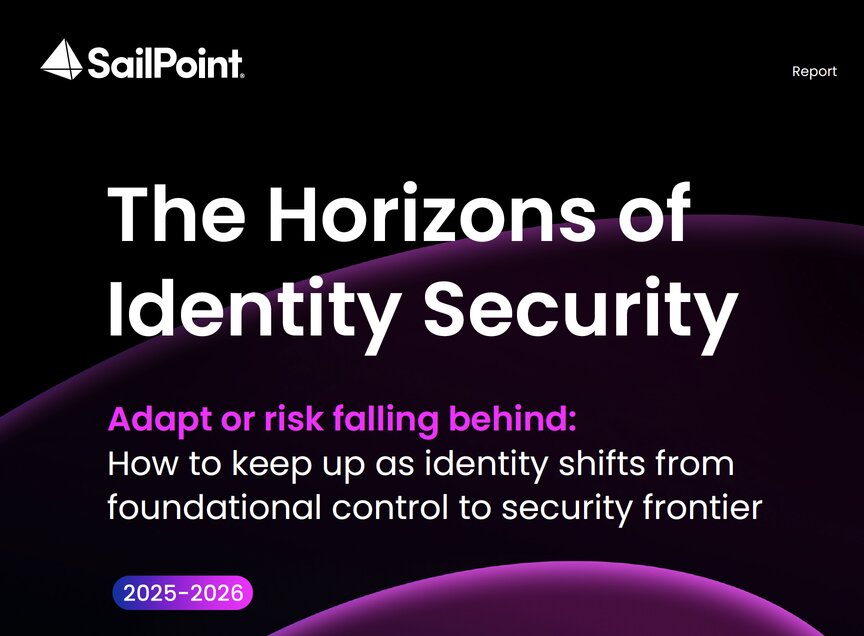 SailPoint

Report

The Horizons of Identity Security

Adapt or risk falling behind:
How to keep up as identity shifts from foundational control to security frontier

2025-2026